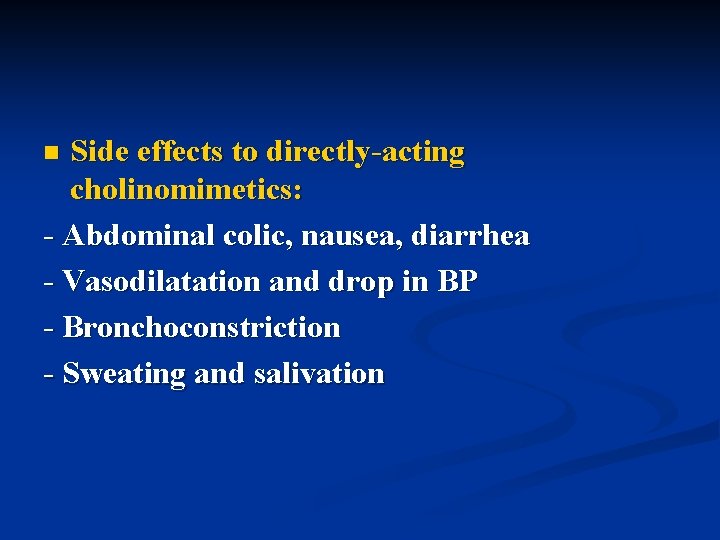 Side effects to directly-acting cholinomimetics:

- Abdominal colic, nausea, diarrhea
- Vasodilatation and drop in BP
- Bronchoconstriction
- Sweating and salivation